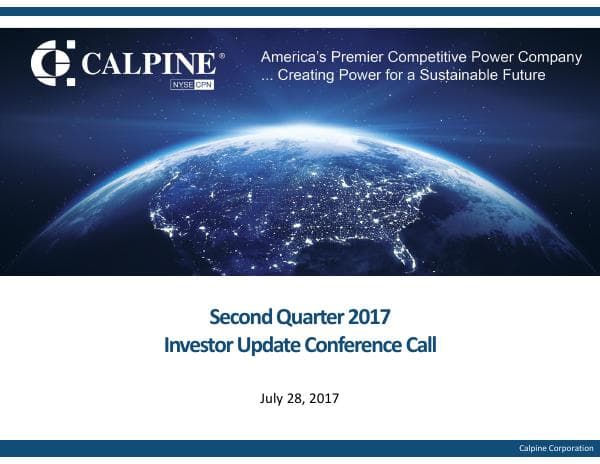 CALPINE®
NYSE CPN

America's Premier Competitive Power Company
... Creating Power for a Sustainable Future

Second Quarter 2017
Investor Update Conference Call

July 28, 2017

Calpine Corporation